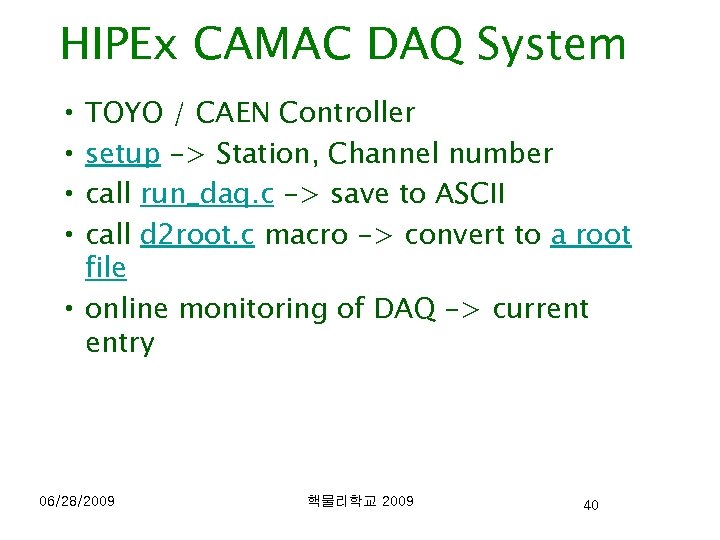 HIPEx CAMAC DAQ System

• TOYO / CAEN Controller
• setup -> Station, Channel number
• call run_daq.c -> save to ASCII
• call d2root.c macro -> convert to a root file
• online monitoring of DAQ -> current entry

06/28/2009

핵물리학교 2009

40